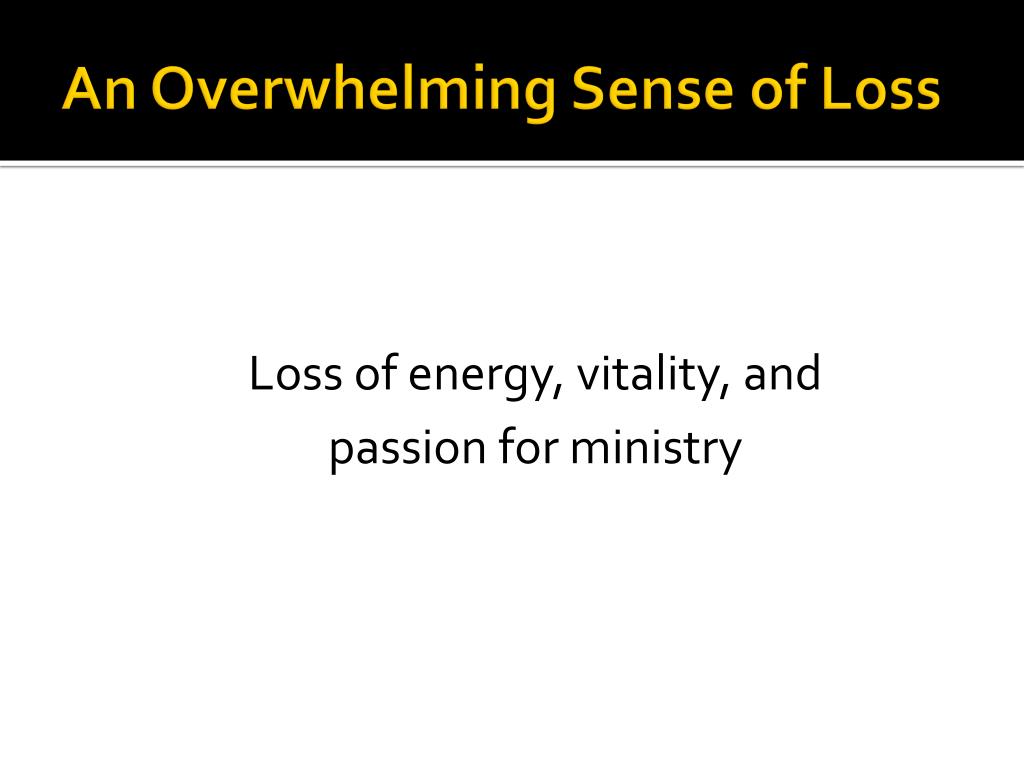 An Overwhelming Sense of Loss

Loss of energy, vitality, and passion for ministry